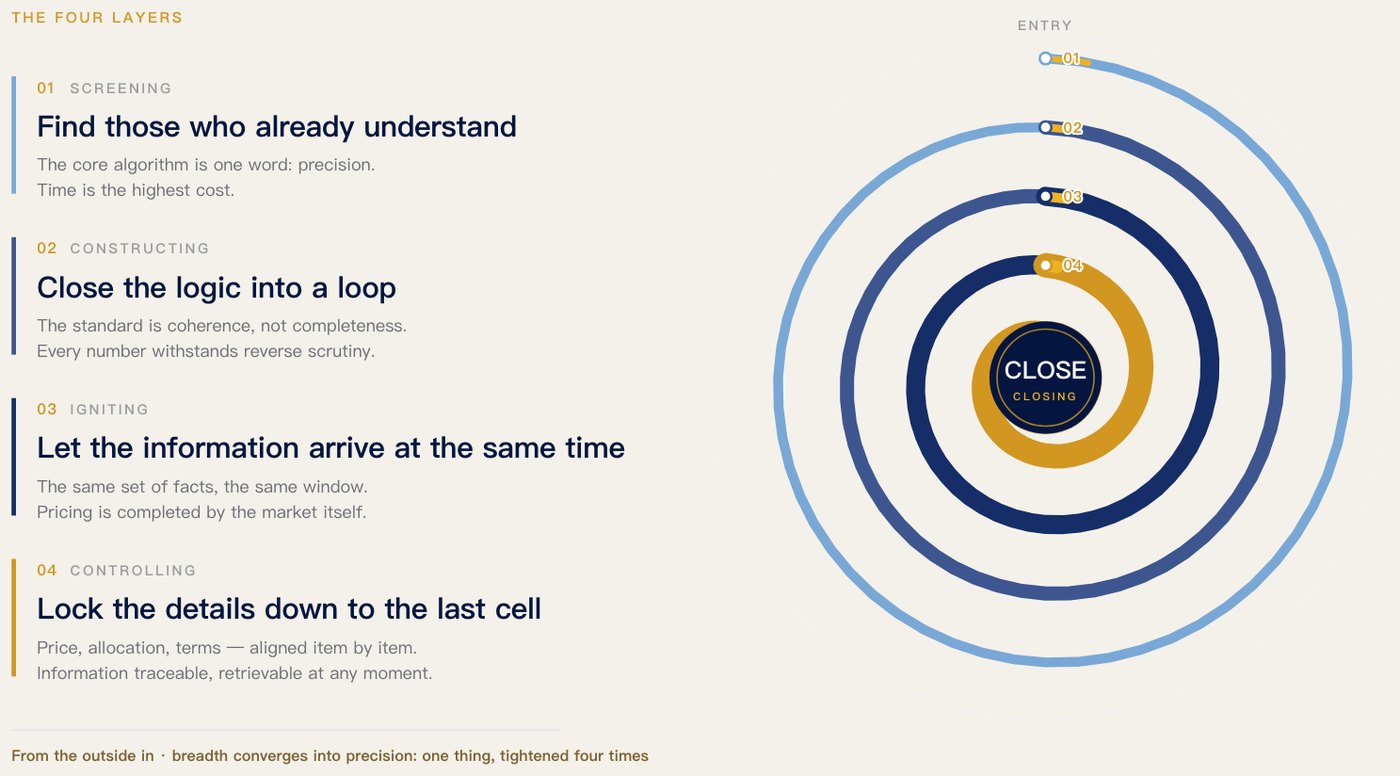 THE FOUR LAYERS

01 SCREENING

Find those who already understand

The core algorithm is one word: precision.
Time is the highest cost.

02 CONSTRUCTING

Close the logic into a loop

The standard is coherence, not completeness.
Every number withstands reverse scrutiny.

03 IGNITING

Let the information arrive at the same time

The same set of facts, the same window.
Pricing is completed by the market itself.

04 CONTROLLING

Lock the details down to the last cell

Price, allocation, terms — aligned item by item.
Information traceable, retrievable at any moment.

From the outside in · breadth converges into precision: one thing, tightened four times

ENTRY

01

02

03

04

CLOSE

CLOSING